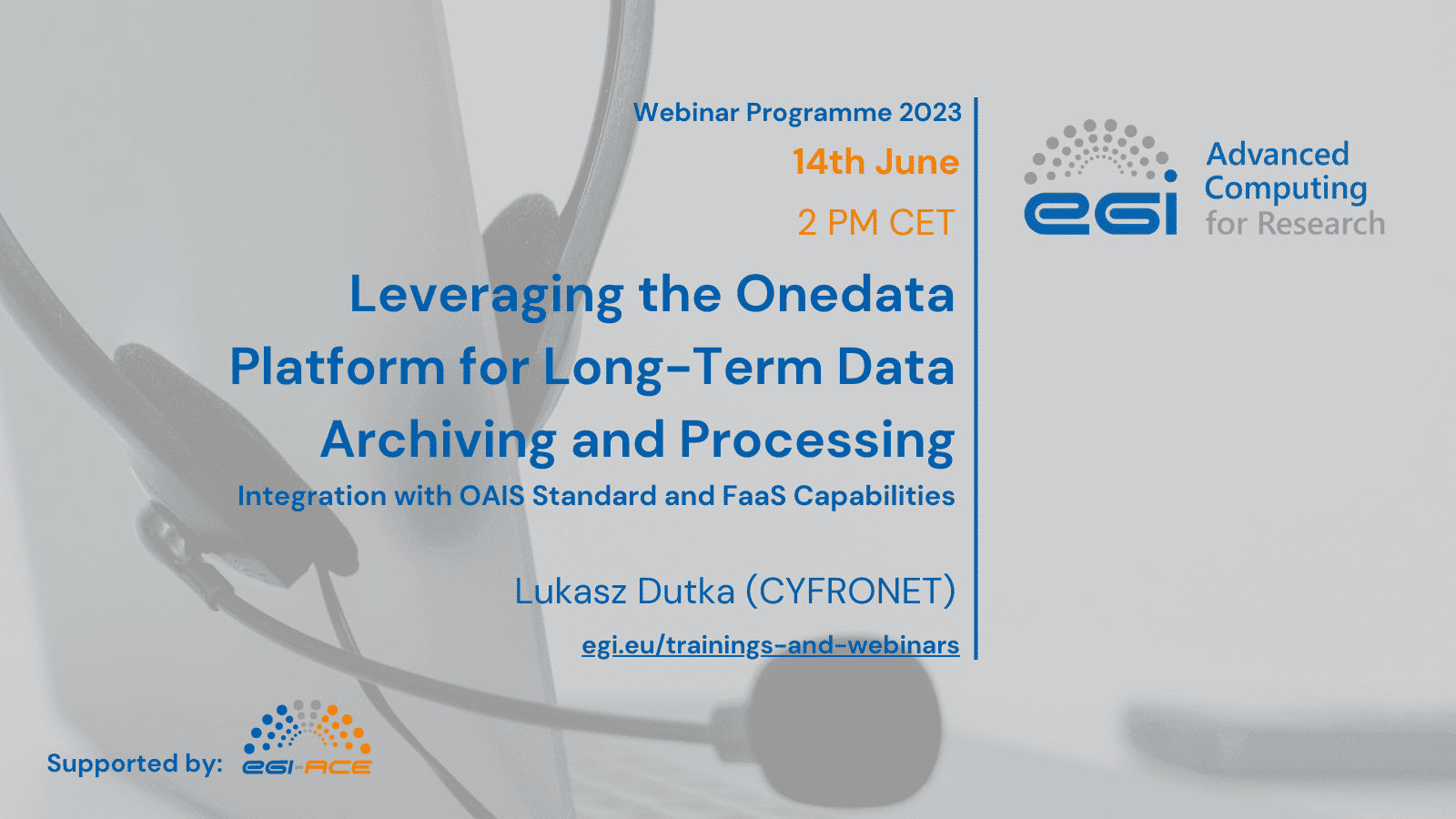 Webinar Programme 2023

14th June

2 PM CET

Leveraging the Onedata Platform for Long-Term Data Archiving and Processing

Integration with OAIS Standard and FaaS Capabilities

Lukasz Dutka (CYFRONET)

egi.eu/trainings-and-webinars

egi

Advanced Computing for Research

Supported by: egi-ACE